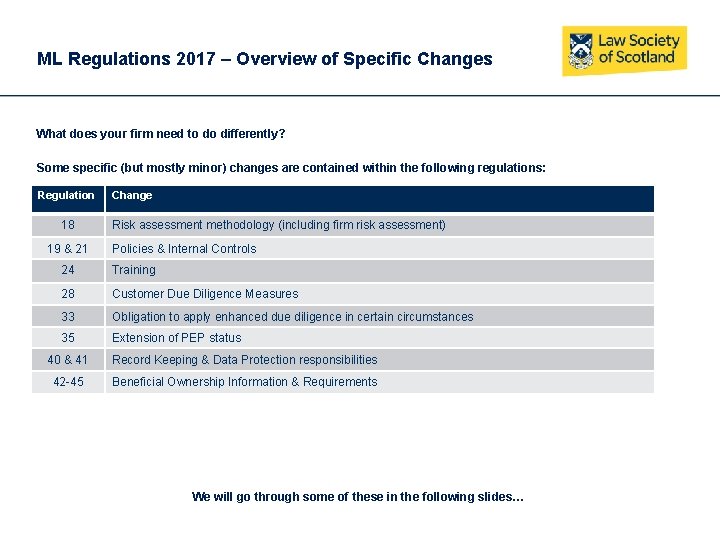 ML Regulations 2017 – Overview of Specific Changes

Law Society of Scotland

What does your firm need to do differently?

Some specific (but mostly minor) changes are contained within the following regulations:

| Regulation | Change |
|---|---|
| 18 | Risk assessment methodology (including firm risk assessment) |
| 19 & 21 | Policies & Internal Controls |
| 24 | Training |
| 28 | Customer Due Diligence Measures |
| 33 | Obligation to apply enhanced due diligence in certain circumstances |
| 35 | Extension of PEP status |
| 40 & 41 | Record Keeping & Data Protection responsibilities |
| 42-45 | Beneficial Ownership Information & Requirements |

We will go through some of these in the following slides…